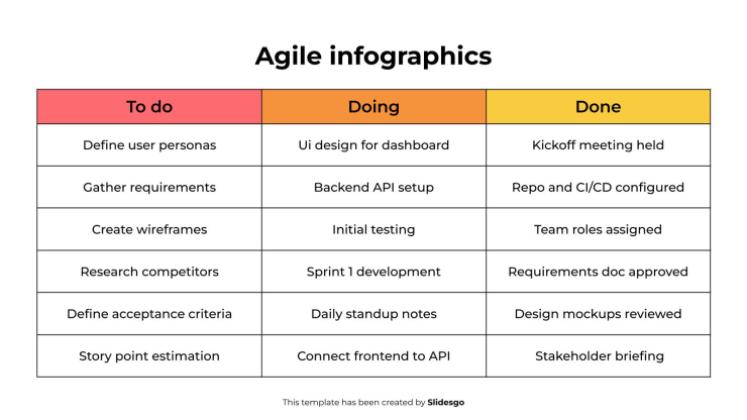 Agile infographics

| To do | Doing | Done |
|---|---|---|
| Define user personas | Ui design for dashboard | Kickoff meeting held |
| Gather requirements | Backend API setup | Repo and CI/CD configured |
| Create wireframes | Initial testing | Team roles assigned |
| Research competitors | Sprint 1 development | Requirements doc approved |
| Define acceptance criteria | Daily standup notes | Design mockups reviewed |
| Story point estimation | Connect frontend to API | Stakeholder briefing |

This template has been created by Slidesgo